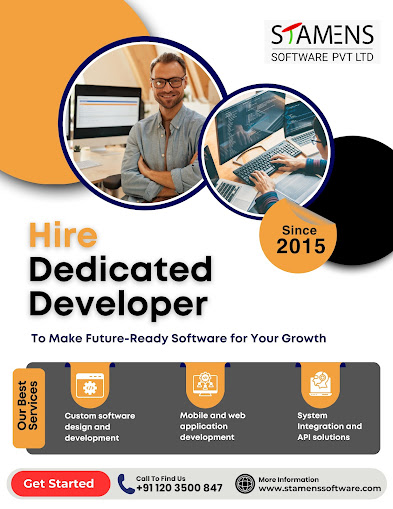 STAMENS
SOFTWARE PVT LTD

Since
2015

Hire
Dedicated
Developer

To Make Future-Ready Software for Your Growth

Our Best Services

Custom software design and development

Mobile and web application development

System Integration and API solutions

Get Started

Call To Find Us
+91 120 3500 847

More Information
www.stamenssoftware.com